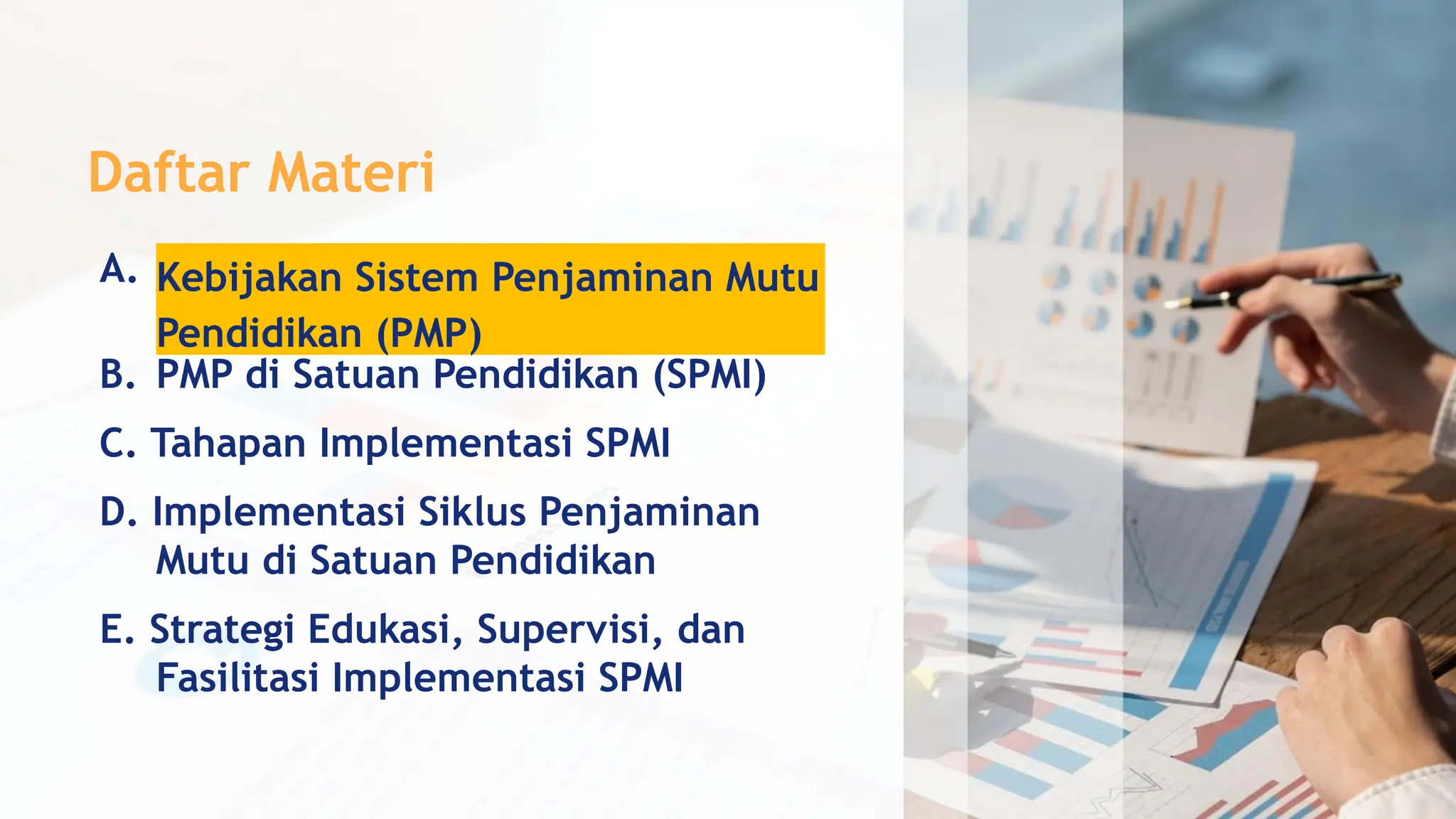 Daftar Materi

A. Kebijakan Sistem Penjaminan Mutu Pendidikan (PMP)

B. PMP di Satuan Pendidikan (SPMI)

C. Tahapan Implementasi SPMI

D. Implementasi Siklus Penjaminan Mutu di Satuan Pendidikan

E. Strategi Edukasi, Supervisi, dan Fasilitasi Implementasi SPMI